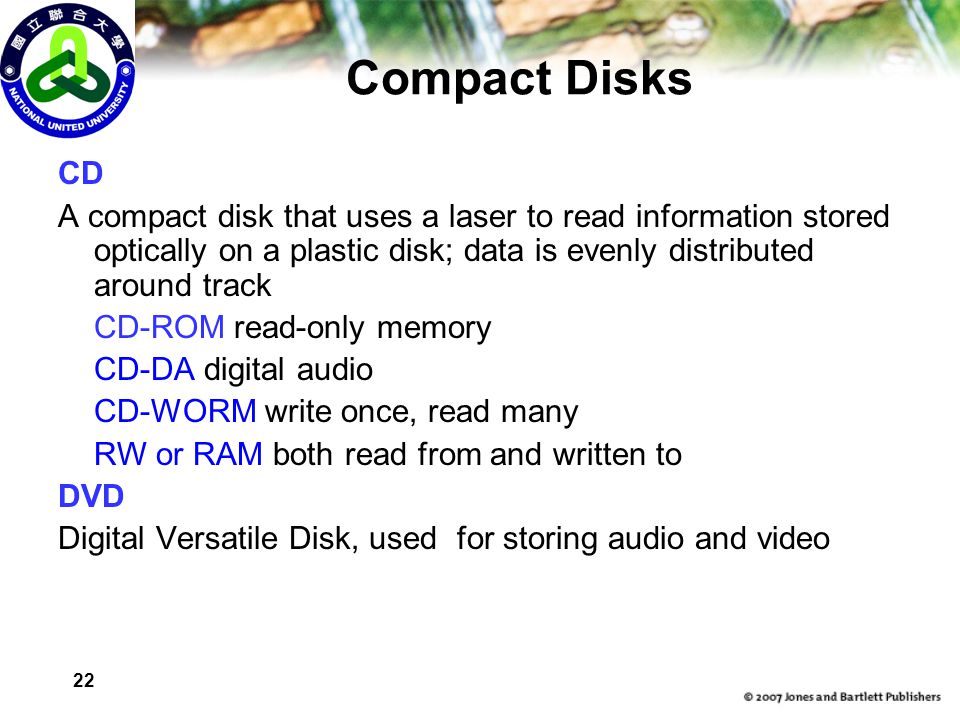 國立聯合大學
NATIONAL UNITED UNIVERSITY

Compact Disks

CD

A compact disk that uses a laser to read information stored optically on a plastic disk; data is evenly distributed around track

CD-ROM read-only memory

CD-DA digital audio

CD-WORM write once, read many

RW or RAM both read from and written to

DVD

Digital Versatile Disk, used for storing audio and video

22

© 2007 Jones and Bartlett Publishers